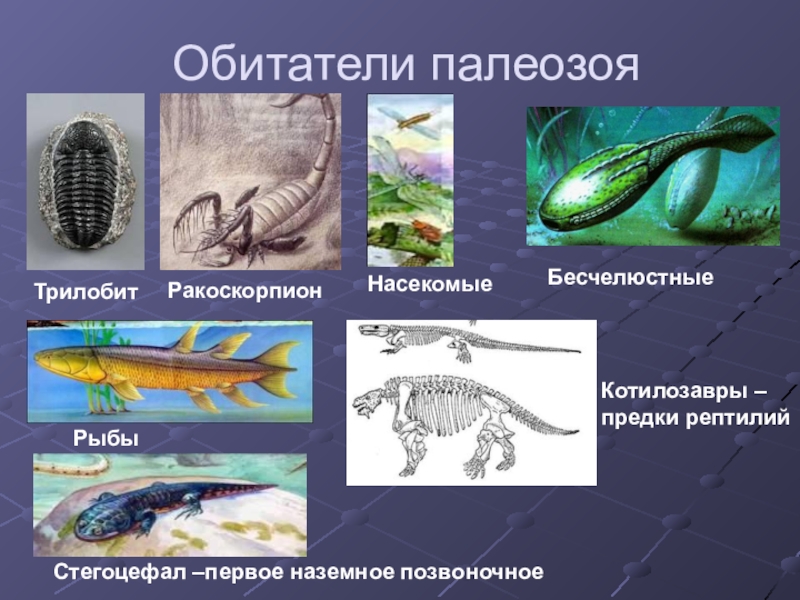 Обитатели палеозоя

Трилобит

Ракоскорпион

Насекомые

Бесчелюстные

Рыбы

Котилозавры – предки рептилий

Стегоцефал –первое наземное позвоночное